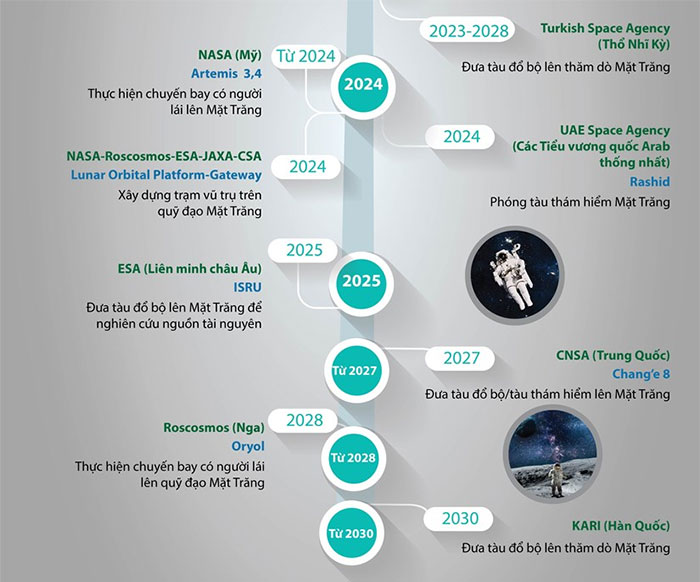 2023-2028
Turkish Space Agency (Thổ Nhĩ Kỳ)
Đưa tàu đổ bộ lên thăm dò Mặt Trăng

Từ 2024
2024
NASA (Mỹ)
Artemis 3,4
Thực hiện chuyến bay có người lái lên Mặt Trăng

2024
UAE Space Agency (Các Tiểu vương quốc Arab thống nhất)
Rashid
Phóng tàu thám hiểm Mặt Trăng

2024
NASA-Roscosmos-ESA-JAXA-CSA
Lunar Orbital Platform-Gateway
Xây dựng trạm vũ trụ trên quỹ đạo Mặt Trăng

2025
2025
ESA (Liên minh châu Âu)
ISRU
Đưa tàu đổ bộ lên Mặt Trăng để nghiên cứu nguồn tài nguyên

Từ 2027
2027
CNSA (Trung Quốc)
Chang'e 8
Đưa tàu đổ bộ/tàu thám hiểm lên Mặt Trăng

2028
Từ 2028
Roscosmos (Nga)
Oryol
Thực hiện chuyến bay có người lái lên quỹ đạo Mặt Trăng

Từ 2030
2030
KARI (Hàn Quốc)
Đưa tàu đổ bộ lên thăm dò Mặt Trăng